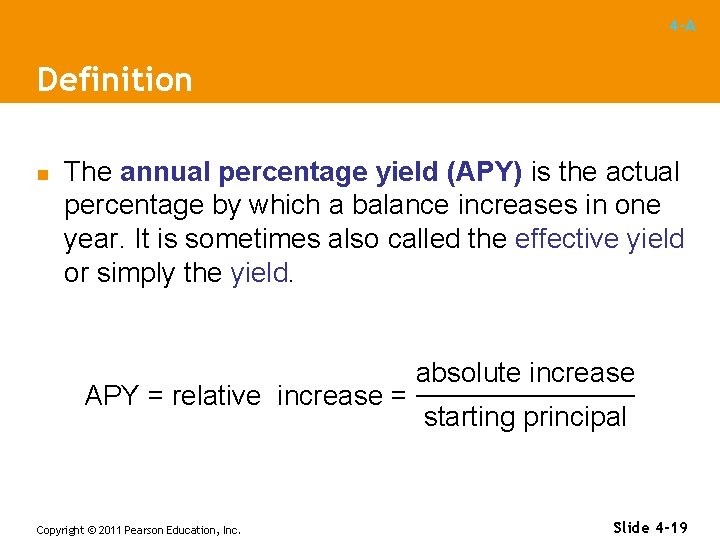 4-A

Definition

The annual percentage yield (APY) is the actual percentage by which a balance increases in one year. It is sometimes also called the effective yield or simply the yield.

$\text{APY} = \text{relative increase} = \frac{\text{absolute increase}}{\text{starting principal}}$

Copyright © 2011 Pearson Education, Inc.

Slide 4-19